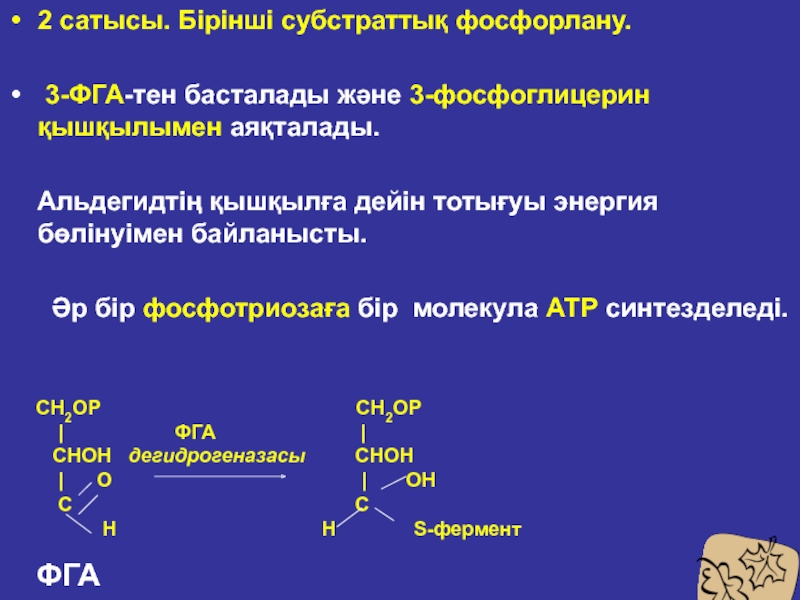 • 2 сатысы. Бірінші субстраттық фосфорлану.

• 3-ФГА-тен басталады және 3-фосфоглицерин қышқылымен аяқталады.

Альдегидтің қышқылға дейін тотығуы энергия бөлінуімен байланысты.

Әр бір фосфотриозаға бір молекула АТР синтезделеді.

$CH_2OP$
|
CHOH
| O
C
H

ФГА
дегидрогеназасы

$CH_2OP$
|
CHOH
| OH
C
H S-фермент

ФГА